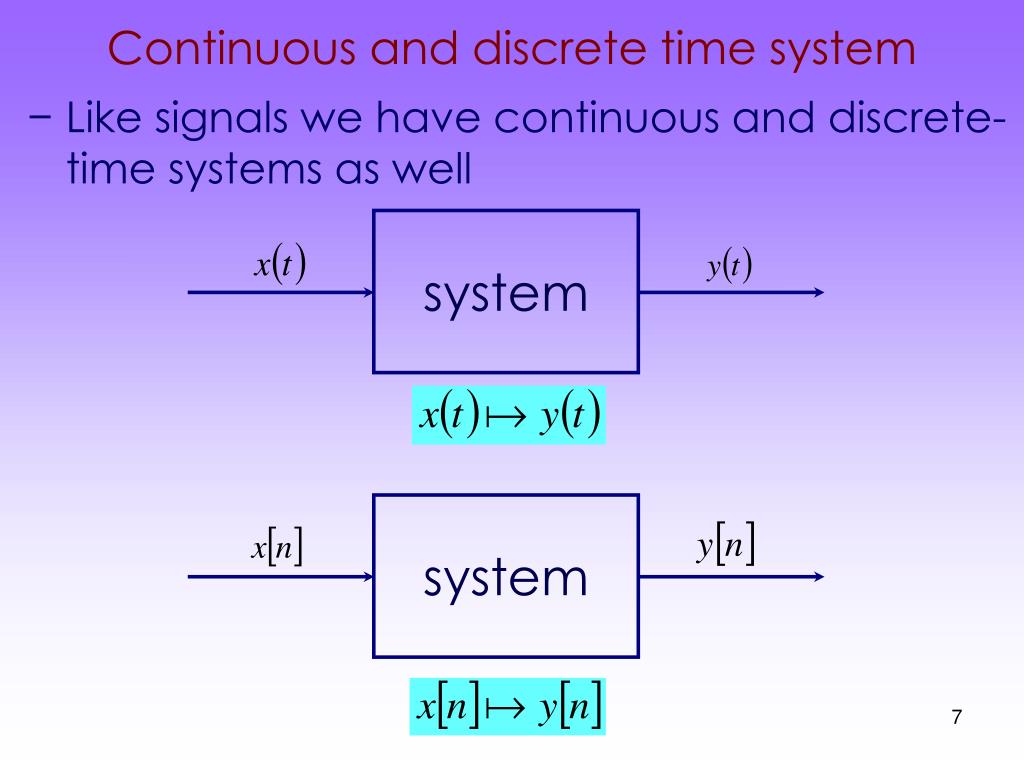 Continuous and discrete time system

− Like signals we have continuous and discrete-time systems as well

$x(t)$

system

$y(t)$

$x(t) \mapsto y(t)$

$x[n]$

system

$y[n]$

$x[n] \mapsto y[n]$

7